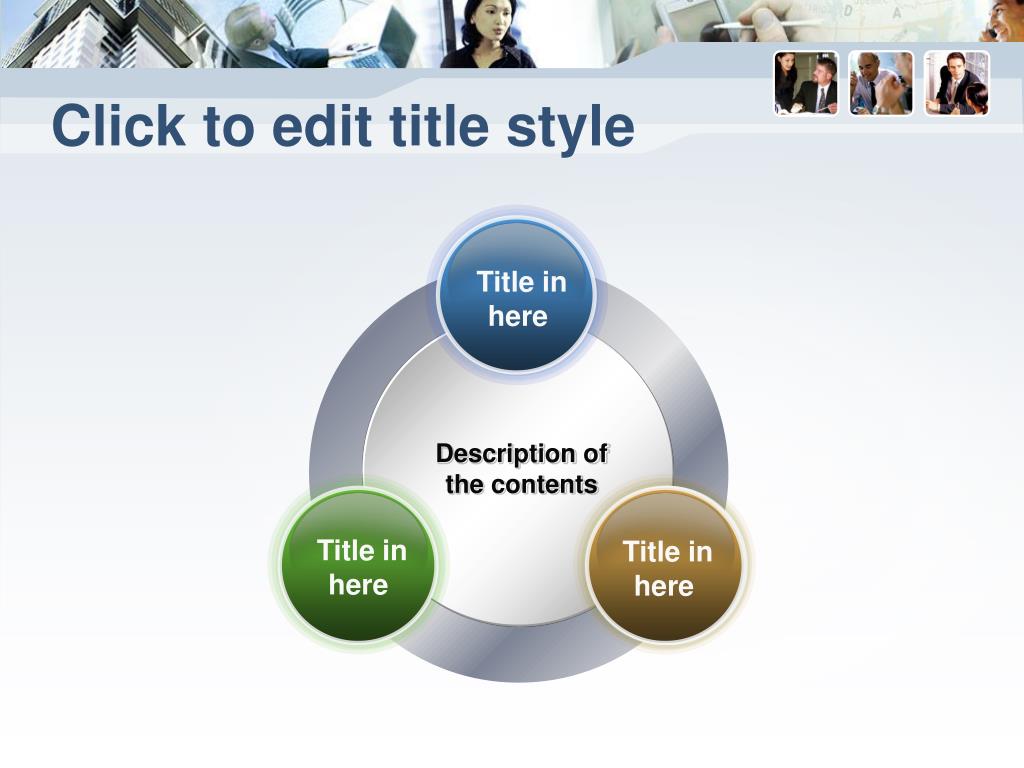 Click to edit title style

Title in here

Description of the contents

Title in here

Title in here